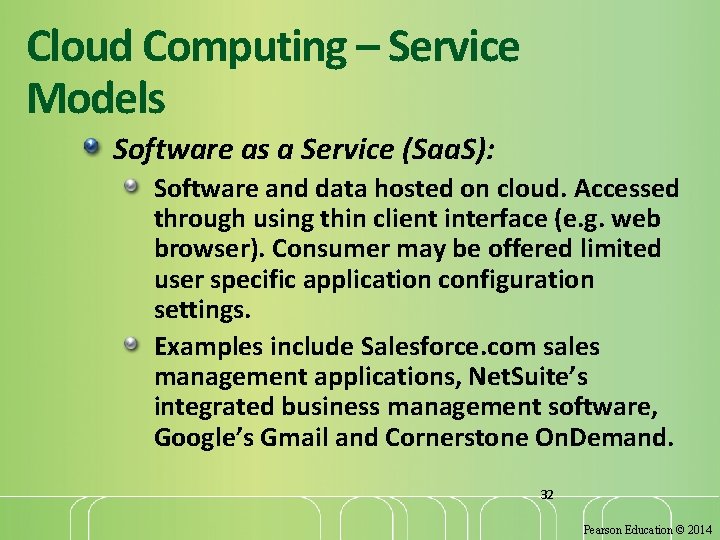 Cloud Computing – Service Models

Software as a Service (SaaS):

Software and data hosted on cloud. Accessed through using thin client interface (e.g. web browser). Consumer may be offered limited user specific application configuration settings.

Examples include Salesforce.com sales management applications, NetSuite's integrated business management software, Google's Gmail and Cornerstone OnDemand.

32

Pearson Education © 2014